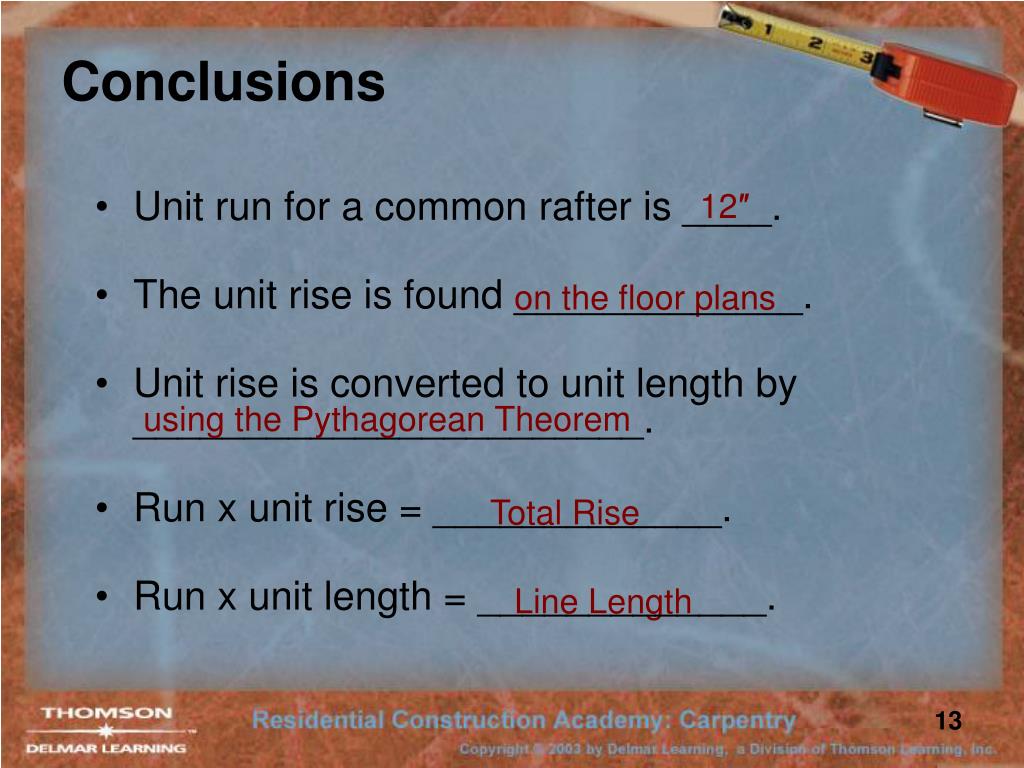 Conclusions

• Unit run for a common rafter is 12″.

• The unit rise is found on the floor plans.

• Unit rise is converted to unit length by using the Pythagorean Theorem.

• Run x unit rise = Total Rise.

• Run x unit length = Line Length.

THOMSON
DELMAR LEARNING

Residential Construction Academy: Carpentry

13

Copyright © 2003 by Delmar Learning, a Division of Thomson Learning, Inc.